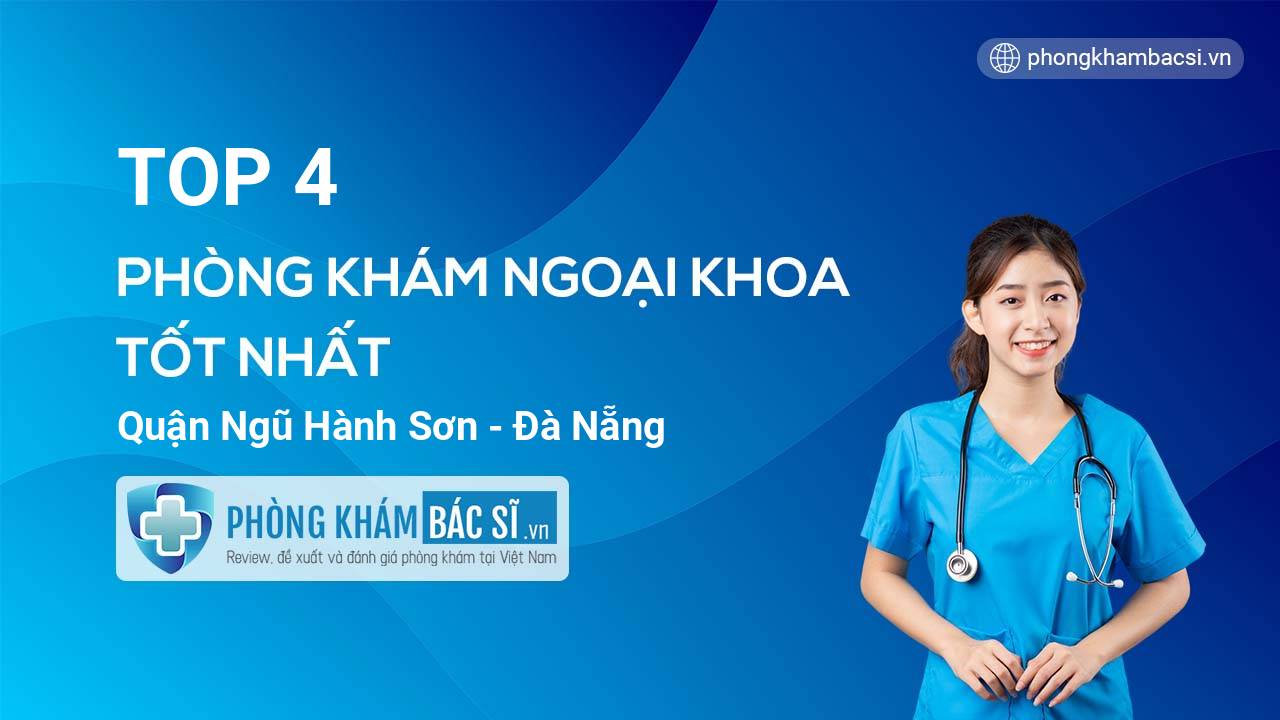 phongkhambacsi.vn

TOP 4

PHÒNG KHÁM NGOẠI KHOA TỐT NHẤT

Quận Ngũ Hành Sơn - Đà Nẵng

PHÒNG KHÁM BÁC SĨ .vn

Review, đề xuất và đánh giá phòng khám tại Việt Nam